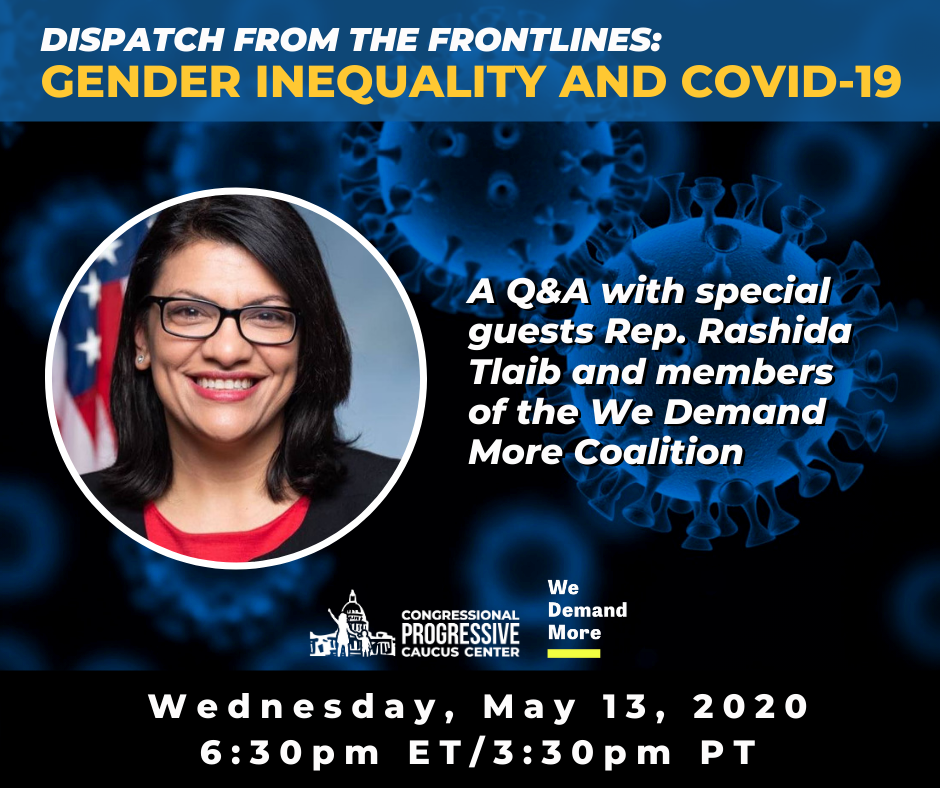 DISPATCH FROM THE FRONTLINES:
GENDER INEQUALITY AND COVID-19

A Q&A with special guests Rep. Rashida Tlaib and members of the We Demand More Coalition

CONGRESSIONAL PROGRESSIVE CAUCUS CENTER

We Demand More

Wednesday, May 13, 2020
6:30pm ET/3:30pm PT